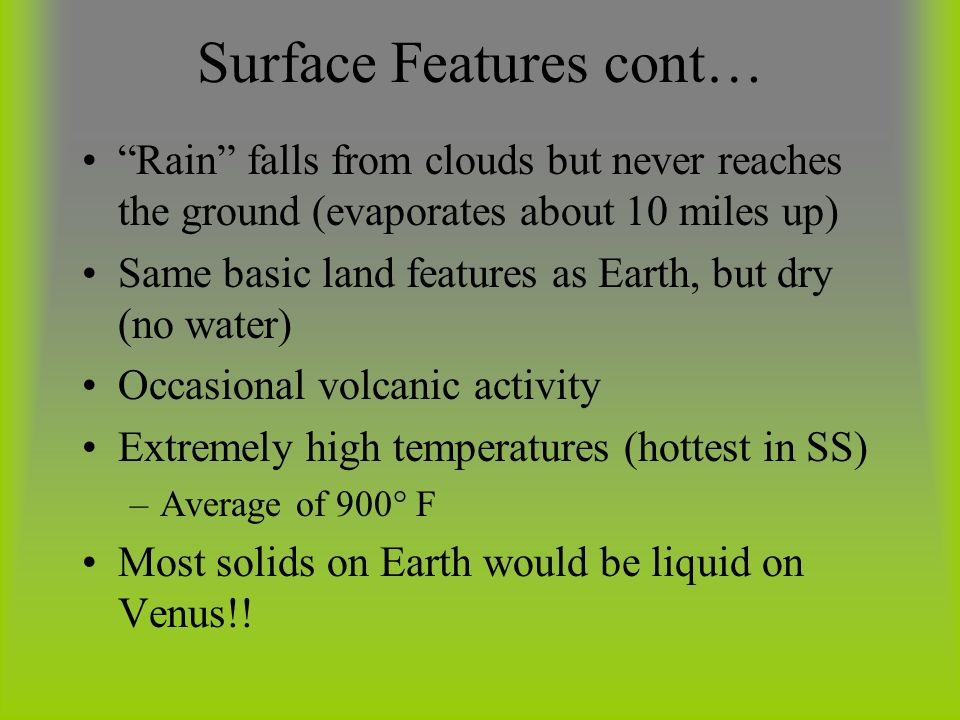 Surface Features cont…

• “Rain” falls from clouds but never reaches the ground (evaporates about 10 miles up)

• Same basic land features as Earth, but dry (no water)

• Occasional volcanic activity

• Extremely high temperatures (hottest in SS)

– Average of 900° F

• Most solids on Earth would be liquid on Venus!!